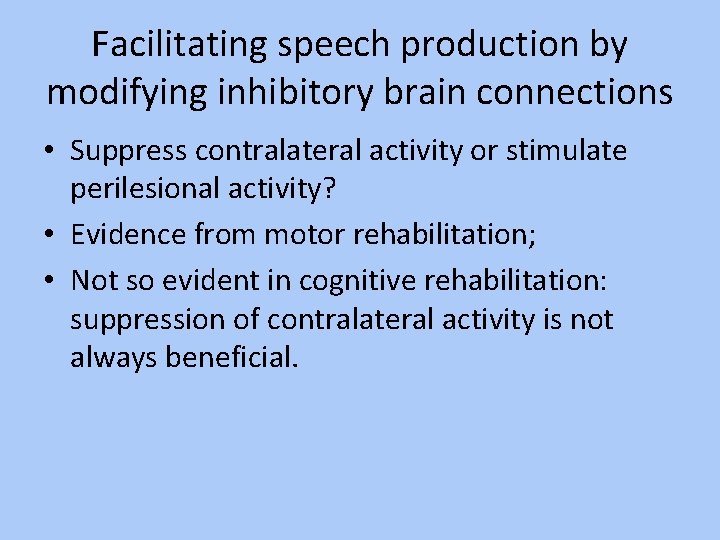 Facilitating speech production by modifying inhibitory brain connections

• Suppress contralateral activity or stimulate perilesional activity?
• Evidence from motor rehabilitation;
• Not so evident in cognitive rehabilitation: suppression of contralateral activity is not always beneficial.